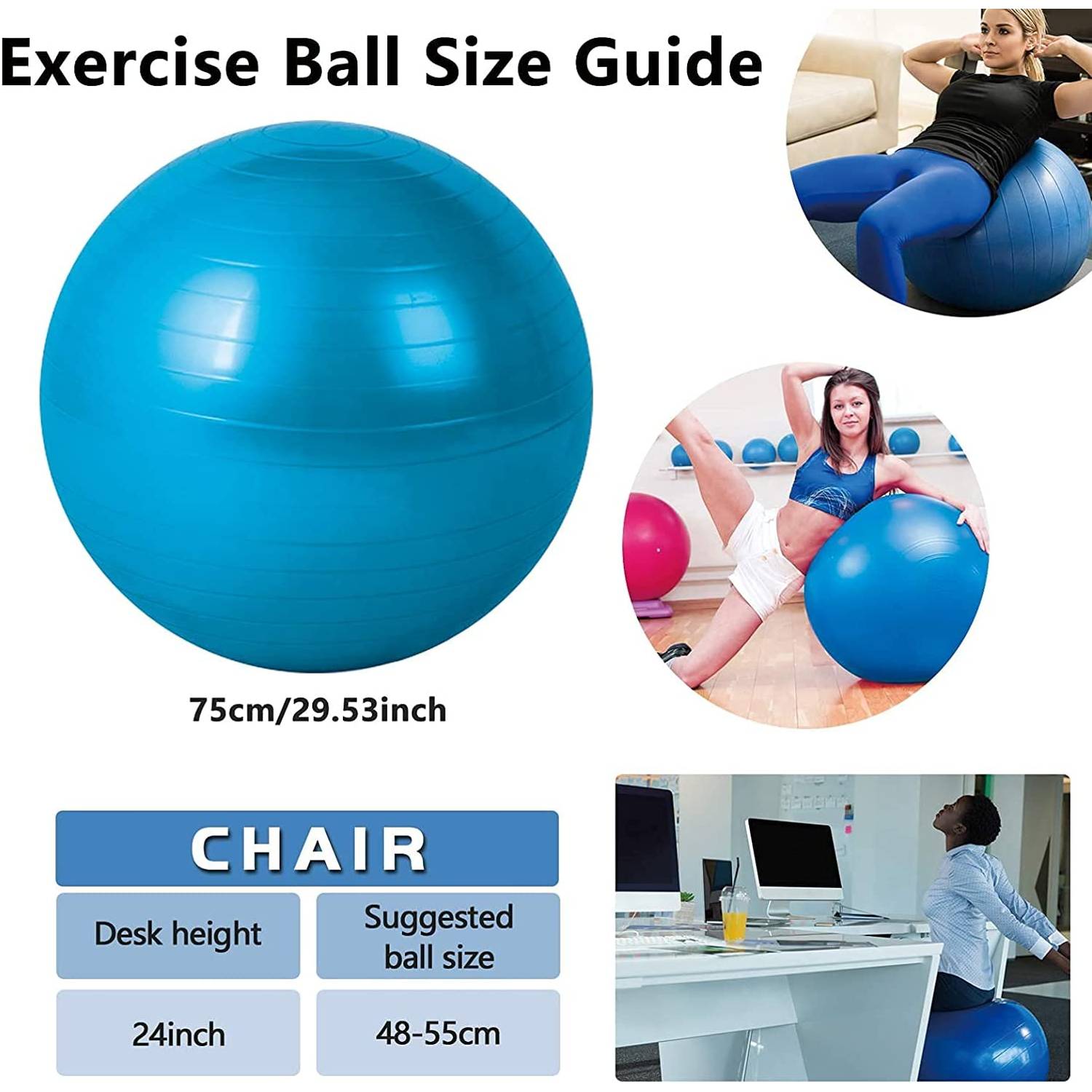 Exercise Ball Size Guide

75cm/29.53inch

CHAIR

| Desk height | Suggested ball size |
|---|---|
| 24inch | 48-55cm |